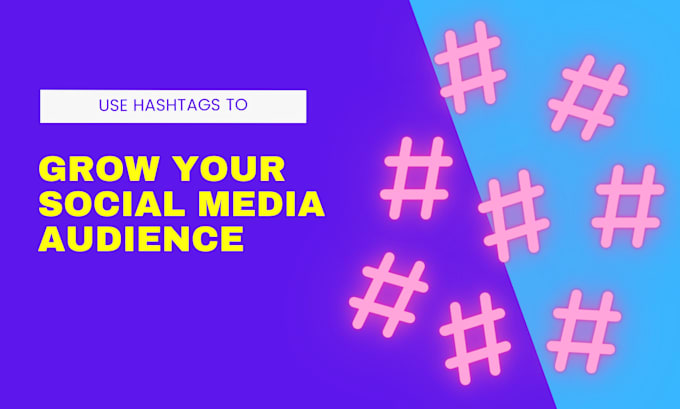 USE HASHTAGS TO

GROW YOUR SOCIAL MEDIA AUDIENCE